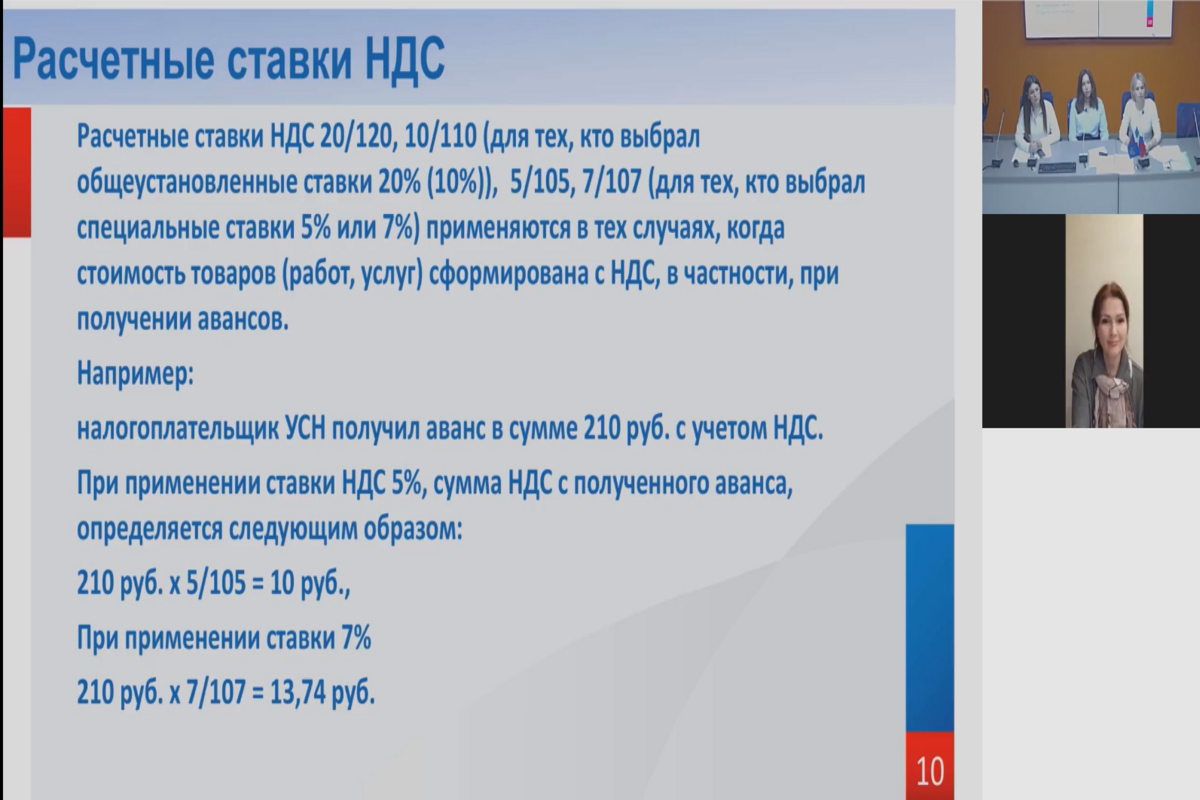 Расчетные ставки НДС

Расчетные ставки НДС 20/120, 10/110 (для тех, кто выбрал общеустановленные ставки 20% (10%)), 5/105, 7/107 (для тех, кто выбрал специальные ставки 5% или 7%) применяются в тех случаях, когда стоимость товаров (работ, услуг) сформирована с НДС, в частности, при получении авансов.

Например:

налогоплательщик УСН получил аванс в сумме 210 руб. с учетом НДС.

При применении ставки НДС 5%, сумма НДС с полученного аванса, определяется следующим образом:

210 руб. х 5/105 = 10 руб.,

При применении ставки 7%

210 руб. х 7/107 = 13,74 руб.

10